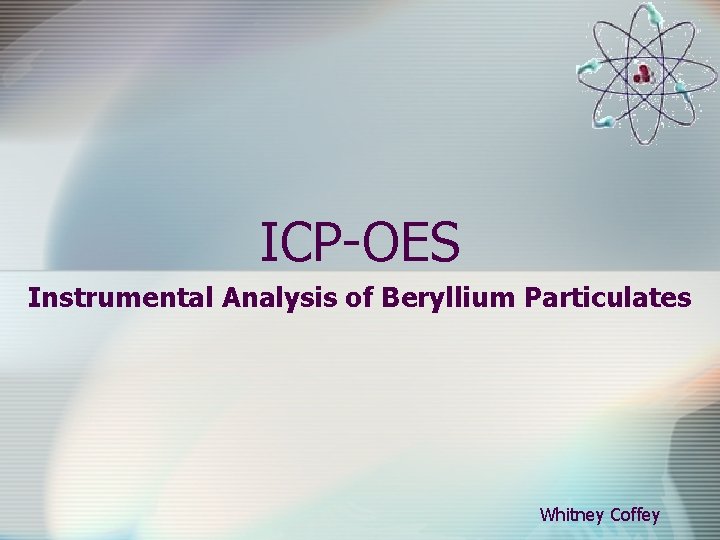 ICP-OES

Instrumental Analysis of Beryllium Particulates

Whitney Coffey